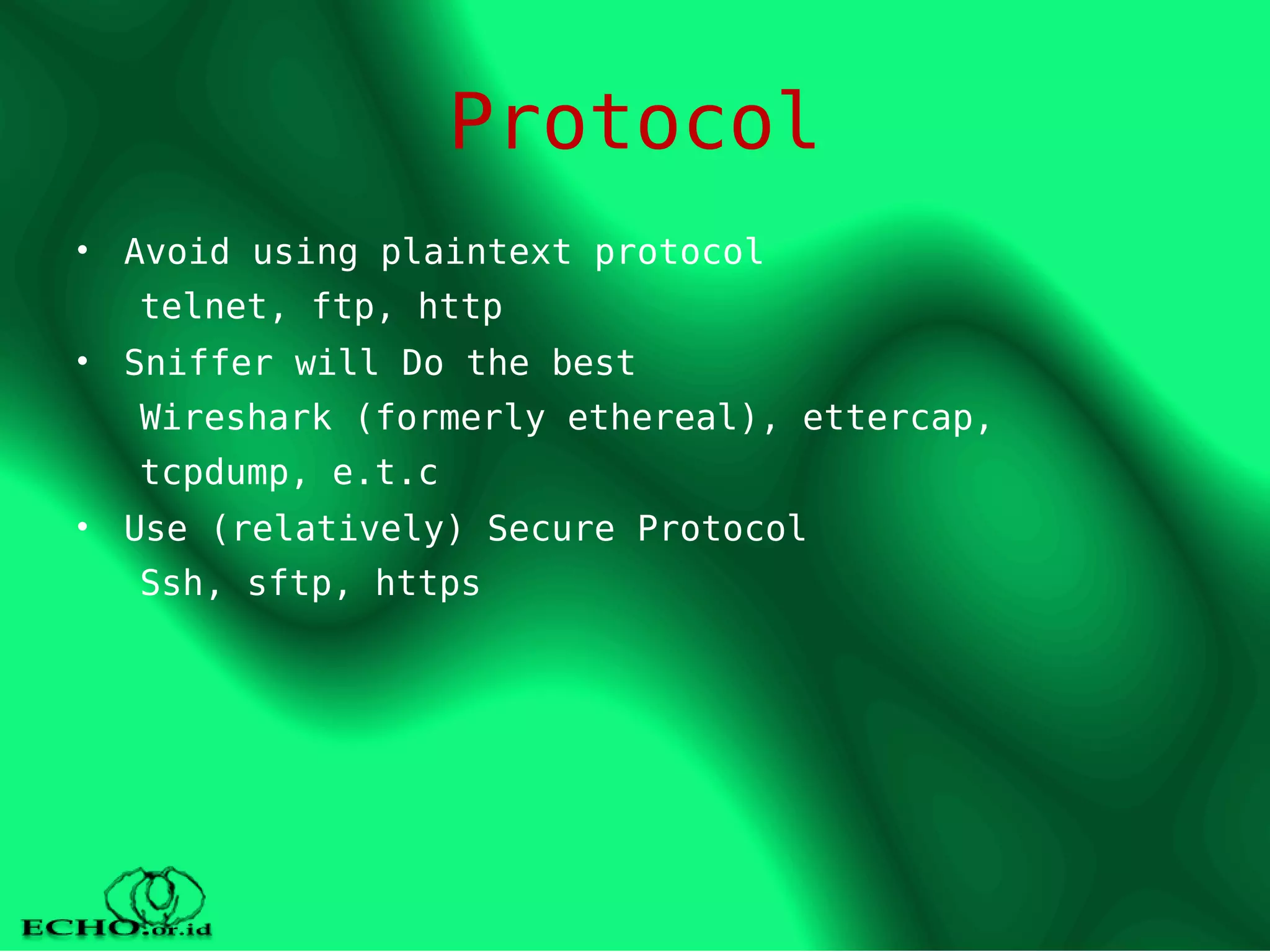 Protocol

• Avoid using plaintext protocol
telnet, ftp, http
• Sniffer will Do the best
Wireshark (formerly ethereal), ettercap, tcpdump, e.t.c
• Use (relatively) Secure Protocol
Ssh, sftp, https

ECHO.or.id